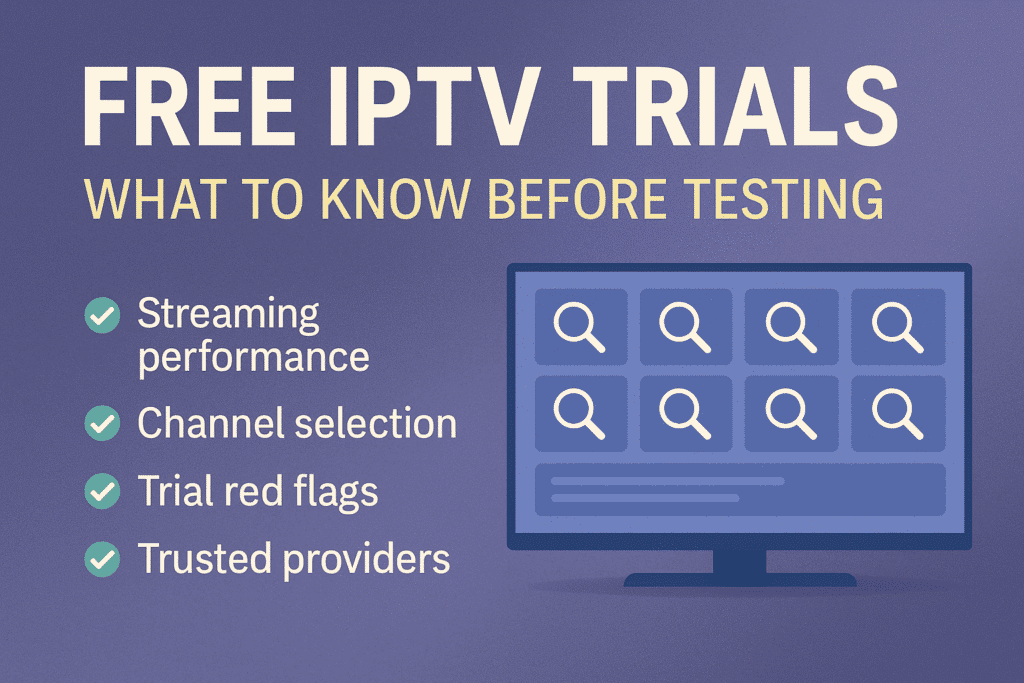 FREE IPTV TRIALS
WHAT TO KNOW BEFORE TESTING

Streaming performance

Channel selection

Trial red flags

Trusted providers